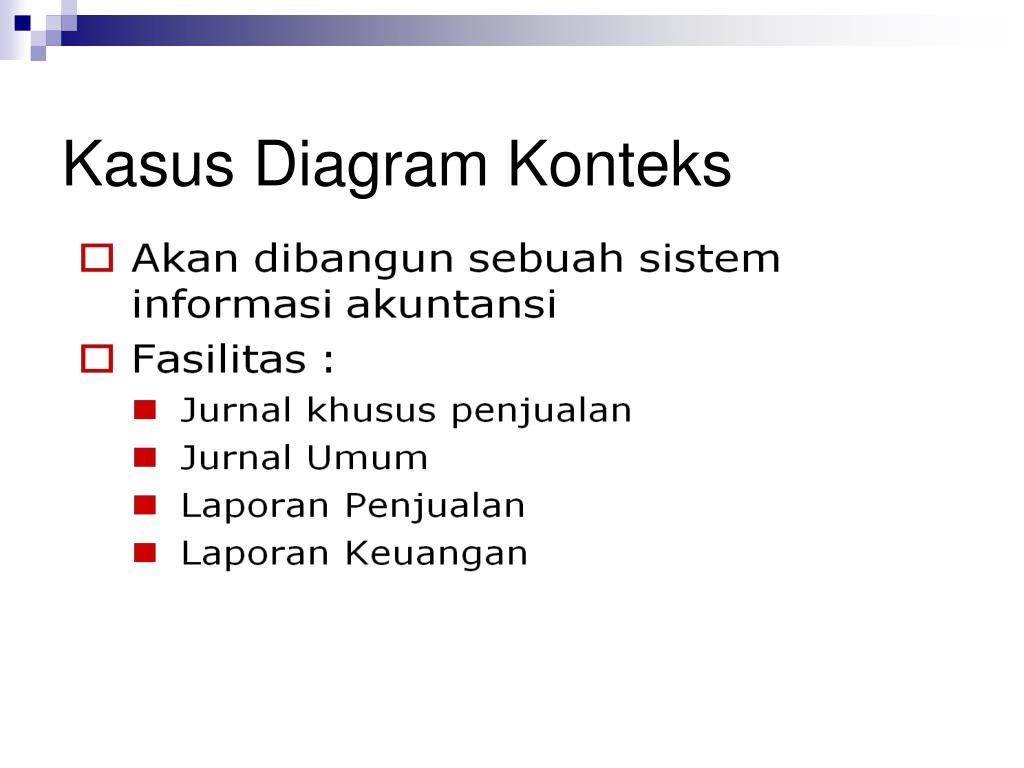 Kasus Diagram Konteks

Akan dibangun sebuah sistem informasi akuntansi

Fasilitas :

Jurnal khusus penjualan

Jurnal Umum

Laporan Penjualan

Laporan Keuangan